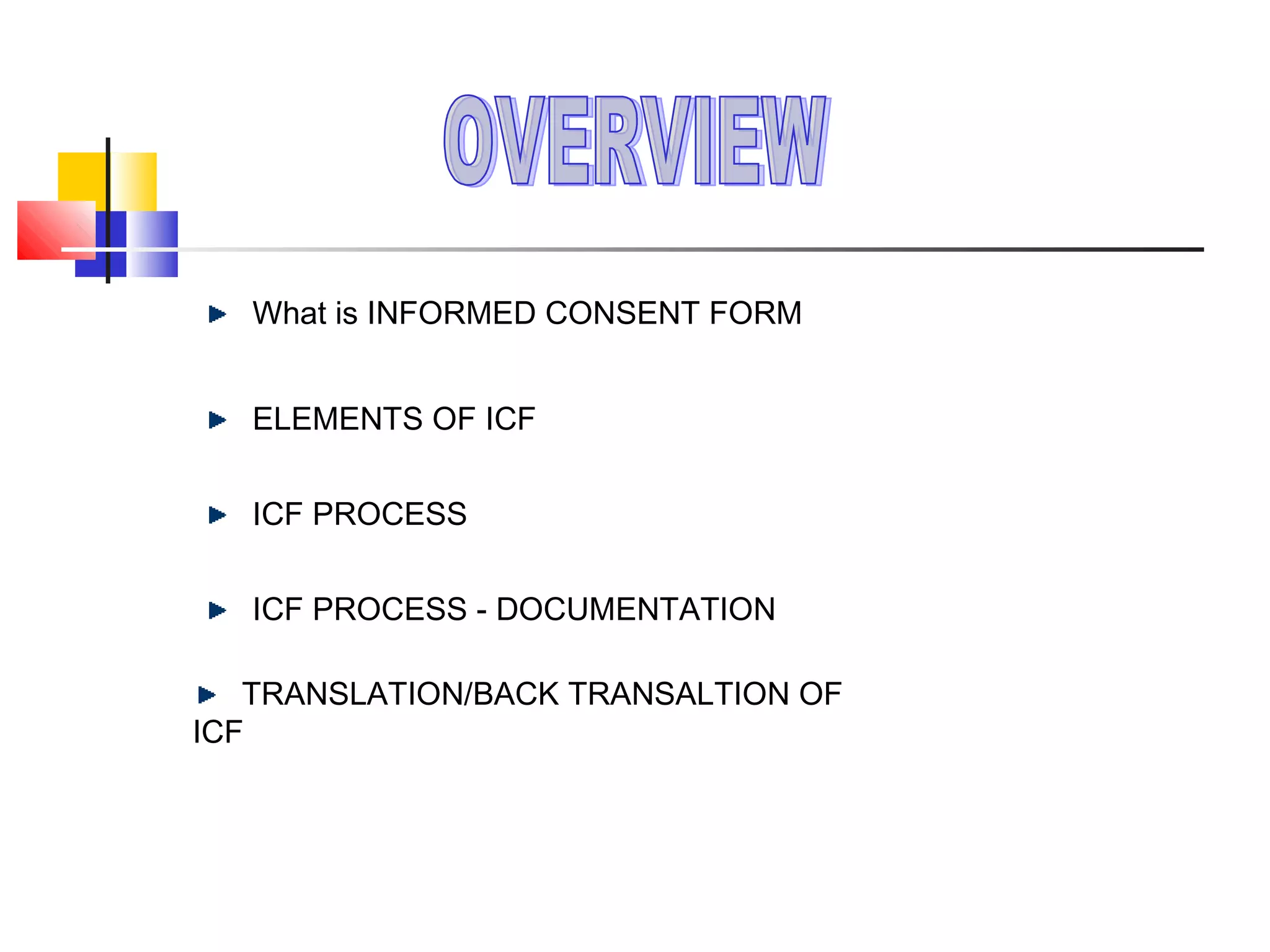 OVERVIEW

What is INFORMED CONSENT FORM

ELEMENTS OF ICF

ICF PROCESS

ICF PROCESS - DOCUMENTATION

TRANSLATION/BACK TRANSALTION OF ICF